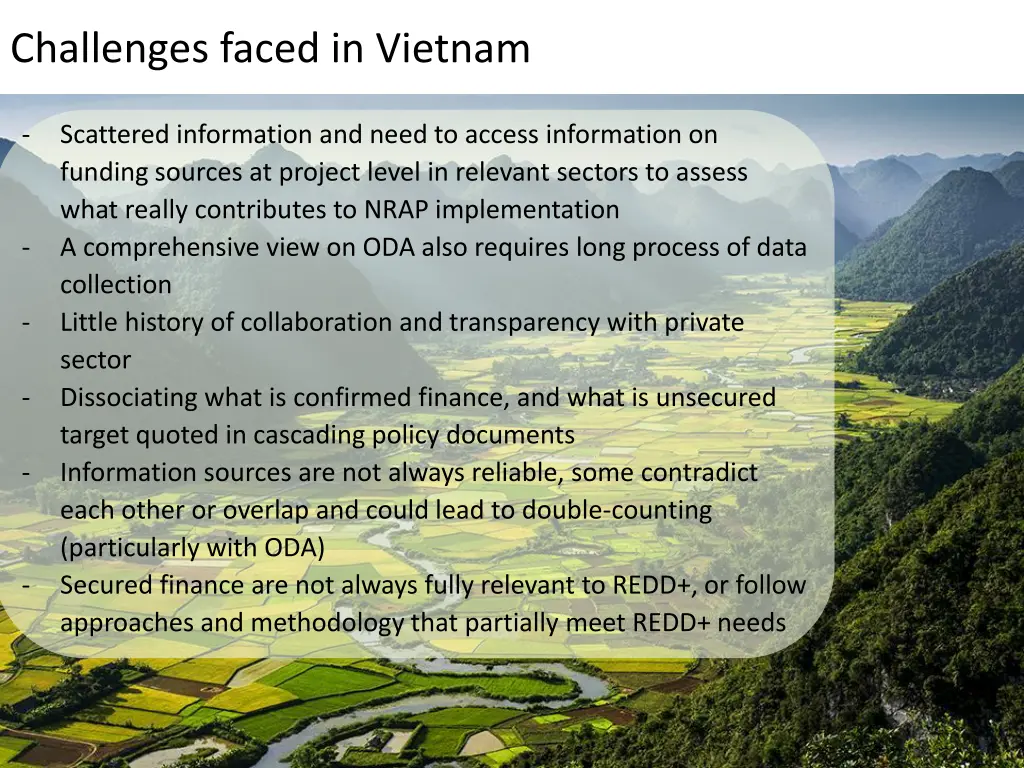 Challenges faced in Vietnam

- Scattered information and need to access information on funding sources at project level in relevant sectors to assess what really contributes to NRAP implementation
- A comprehensive view on ODA also requires long process of data collection
- Little history of collaboration and transparency with private sector
- Dissociating what is confirmed finance, and what is unsecured target quoted in cascading policy documents
- Information sources are not always reliable, some contradict each other or overlap and could lead to double-counting (particularly with ODA)
- Secured finance are not always fully relevant to REDD+, or follow approaches and methodology that partially meet REDD+ needs